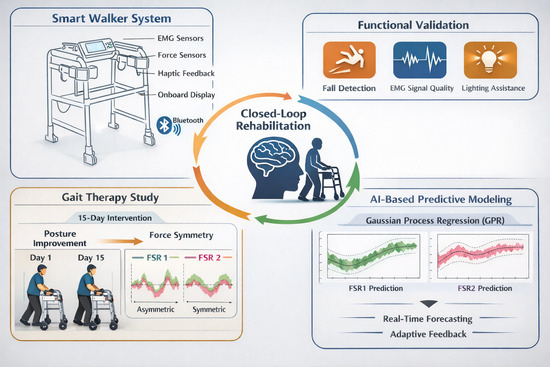 Smart Walker System

EMG Sensors

Force Sensors

Haptic Feedback

Onboard Display

Bluetooth

Functional Validation

Fall Detection

EMG Signal Quality

Lighting Assistance

Closed-Loop Rehabilitation

Gait Therapy Study

15-Day Intervention

Posture Improvement

Force Symmetry

Day 1

Day 15

FSR 1

FSR 2

Asymmetric

Symmetric

AI-Based Predictive Modeling

Gaussian Process Regression (GPR)

FSR1 Prediction

FSR2 Prediction

Real-Time Forecasting

Adaptive Feedback